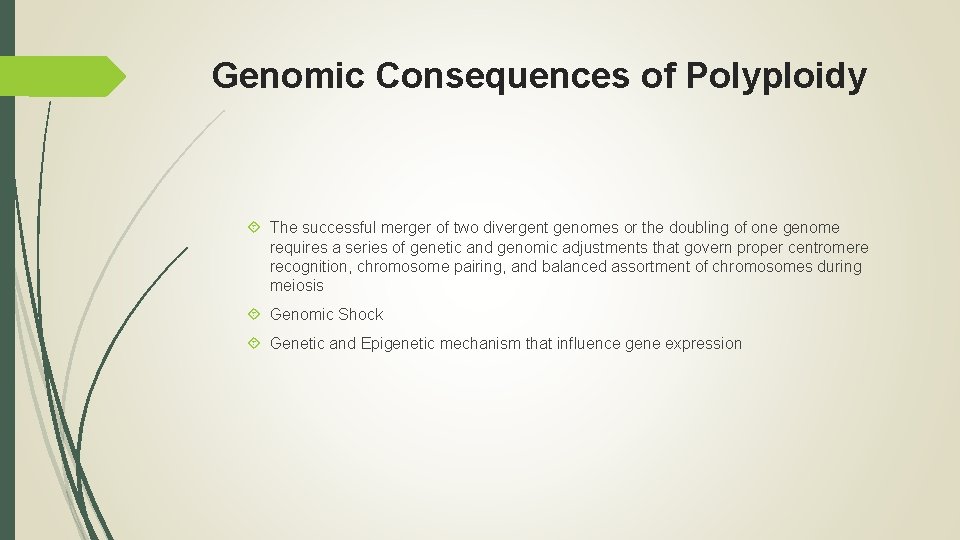 Genomic Consequences of Polyploidy

The successful merger of two divergent genomes or the doubling of one genome requires a series of genetic and genomic adjustments that govern proper centromere recognition, chromosome pairing, and balanced assortment of chromosomes during meiosis

Genomic Shock

Genetic and Epigenetic mechanism that influence gene expression